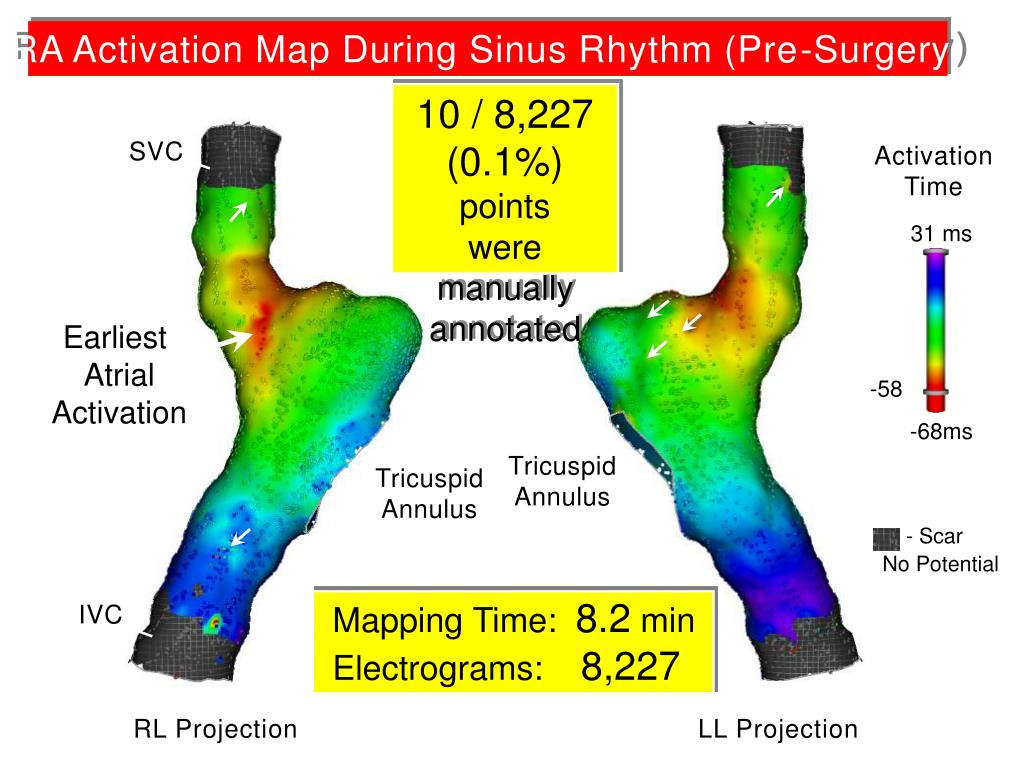 RA Activation Map During Sinus Rhythm (Pre-Surgery)

10 / 8,227 (0.1%) points were manually annotated

SVC

Earliest Atrial Activation

Tricuspid Annulus

Tricuspid Annulus

IVC

Activation Time

31 ms

-58

-68ms

- Scar
No Potential

Mapping Time: 8.2 min
Electrograms: 8,227

RL Projection

LL Projection